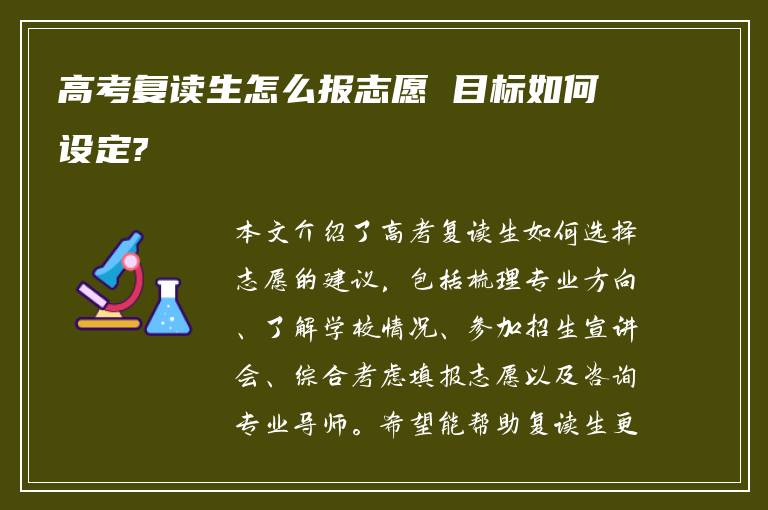 高考复读生怎么报志愿 目标如何设定?

本文介绍了高考复读生如何选择志愿的建议，包括梳理专业方向、了解学校情况、参加招生宣讲会、综合考虑填报志愿以及咨询专业导师。希望能帮助复读生更